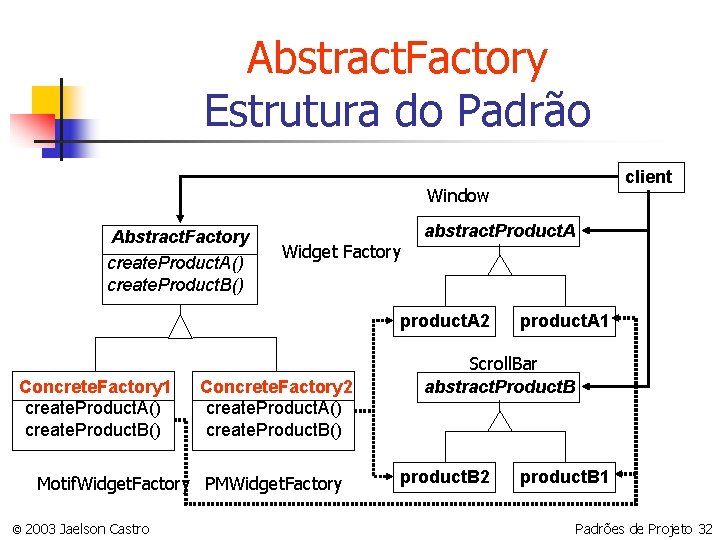 AbstractFactory
Estrutura do Padrão

client

Window

AbstractFactory
createProductA()
createProductB()

Widget Factory

abstractProductA

productA2

productA1

ScrollBar

abstractProductB

ConcreteFactory1
createProductA()
createProductB()

ConcreteFactory2
createProductA()
createProductB()

productB2

productB1

MotifWidgetFactory

PMWidgetFactory

© 2003 Jaelson Castro

Padrões de Projeto 32